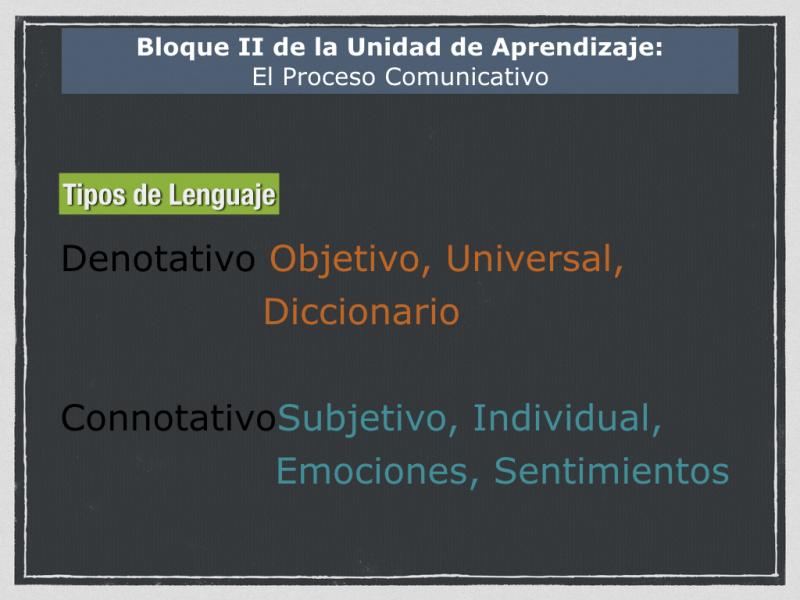 Bloque II de la Unidad de Aprendizaje:
El Proceso Comunicativo

Tipos de Lenguaje

Denotativo Objetivo, Universal, Diccionario

ConnotativoSubjetivo, Individual, Emociones, Sentimientos